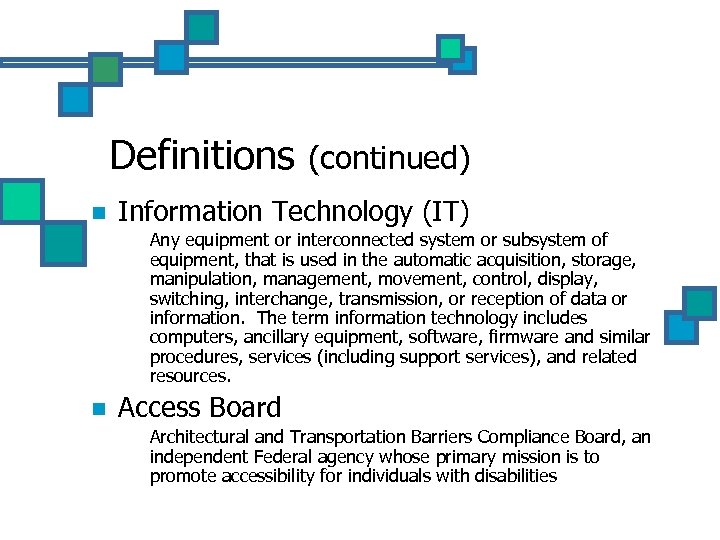 Definitions (continued)

Information Technology (IT)

Any equipment or interconnected system or subsystem of equipment, that is used in the automatic acquisition, storage, manipulation, management, movement, control, display, switching, interchange, transmission, or reception of data or information. The term information technology includes computers, ancillary equipment, software, firmware and similar procedures, services (including support services), and related resources.

Access Board

Architectural and Transportation Barriers Compliance Board, an independent Federal agency whose primary mission is to promote accessibility for individuals with disabilities